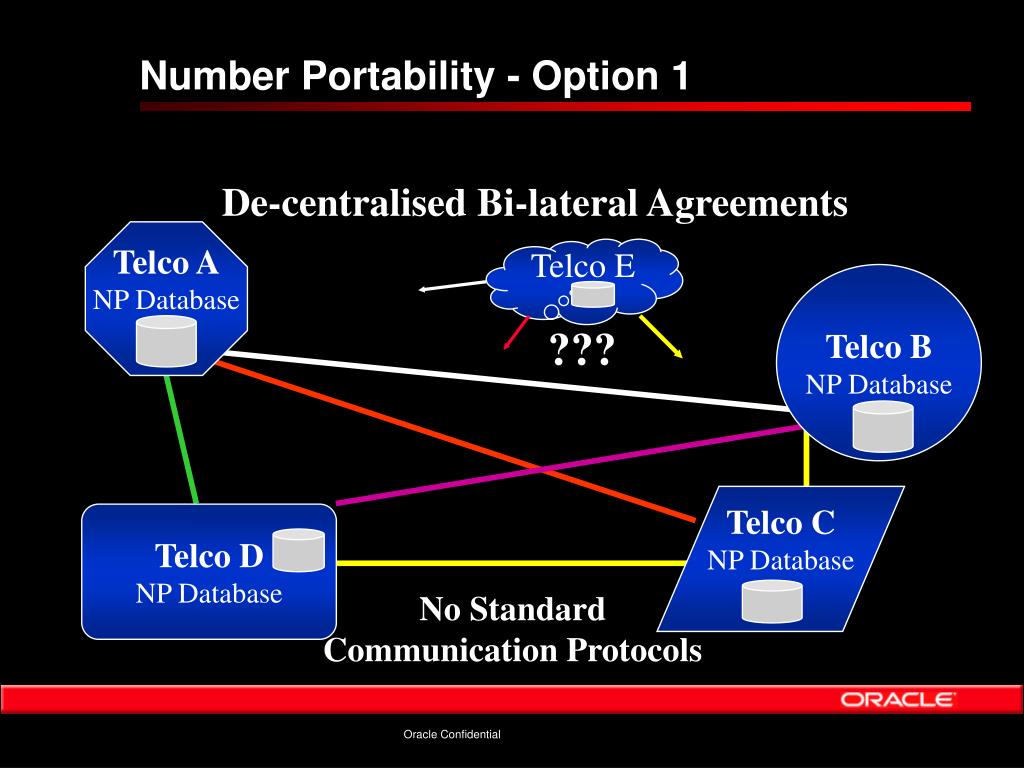 Number Portability - Option 1

De-centralised Bi-lateral Agreements

Telco A
NP Database

Telco E

???

Telco B
NP Database

Telco C
NP Database

Telco D
NP Database

No Standard
Communication Protocols

ORACLE

Oracle Confidential